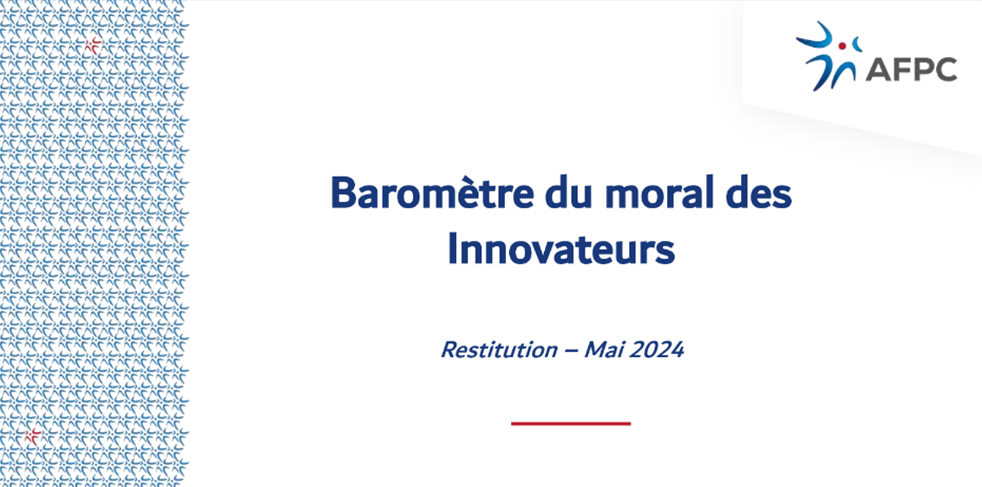 AFPC

Baromètre du moral des Innovateurs

Restitution – Mai 2024